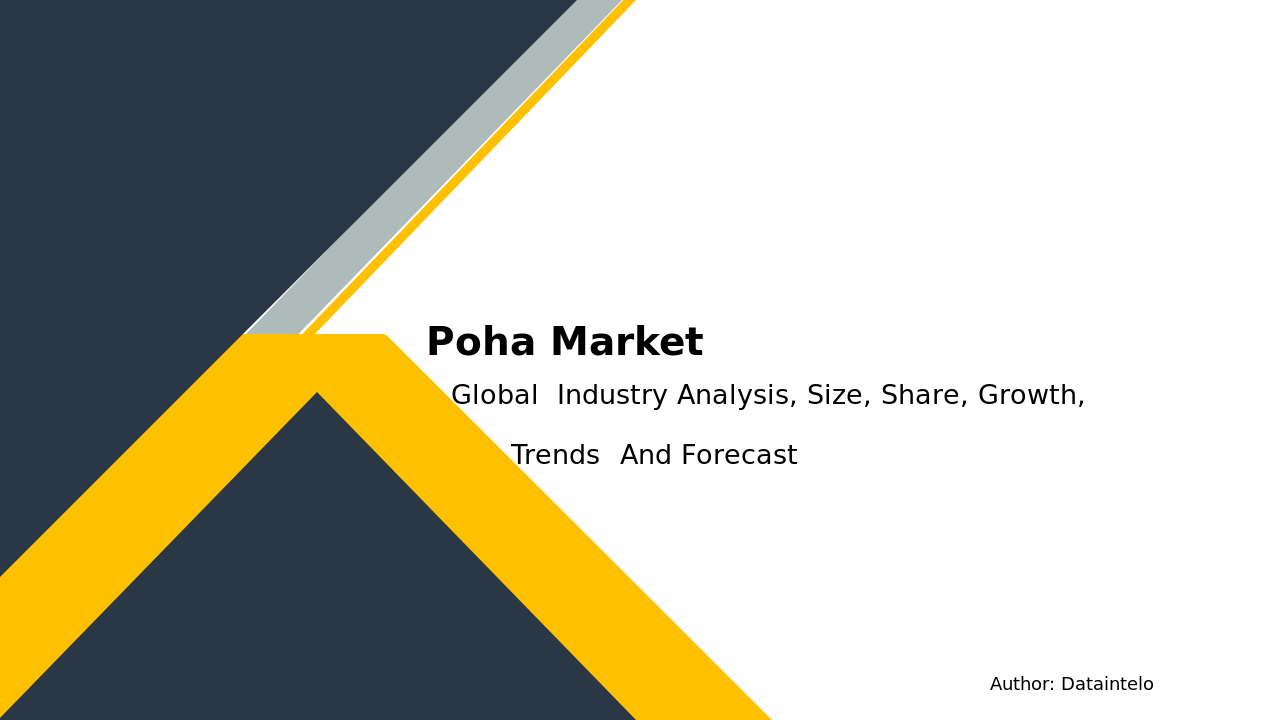 Poha Market

Global Industry Analysis, Size, Share, Growth, Trends And Forecast

Author: Dataintelo